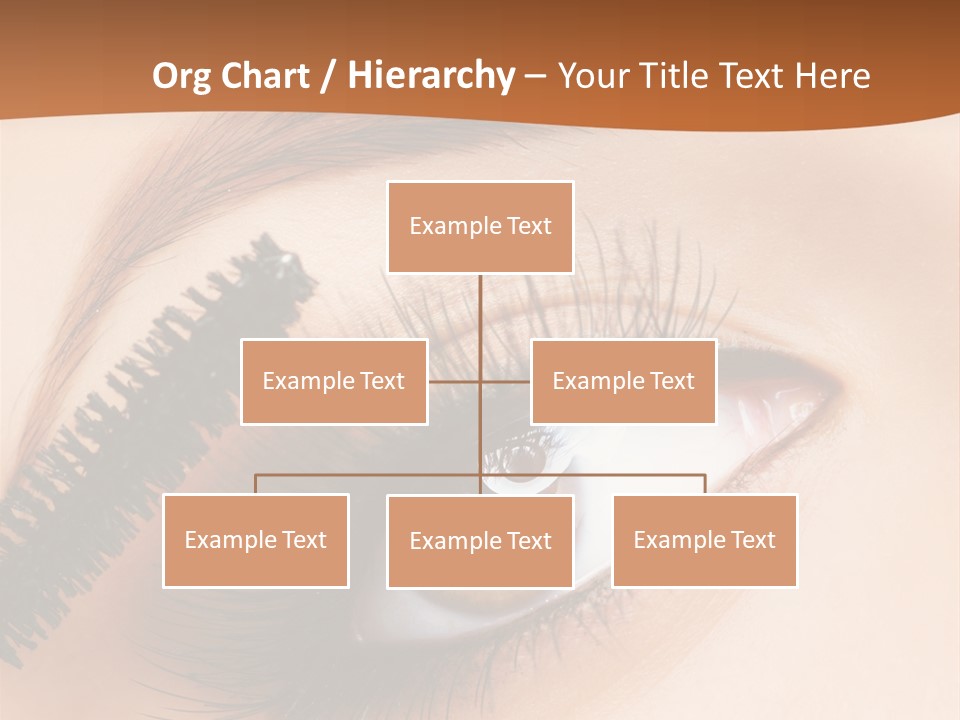 Org Chart / Hierarchy – Your Title Text Here

Example Text

Example Text

Example Text

Example Text

Example Text

Example Text